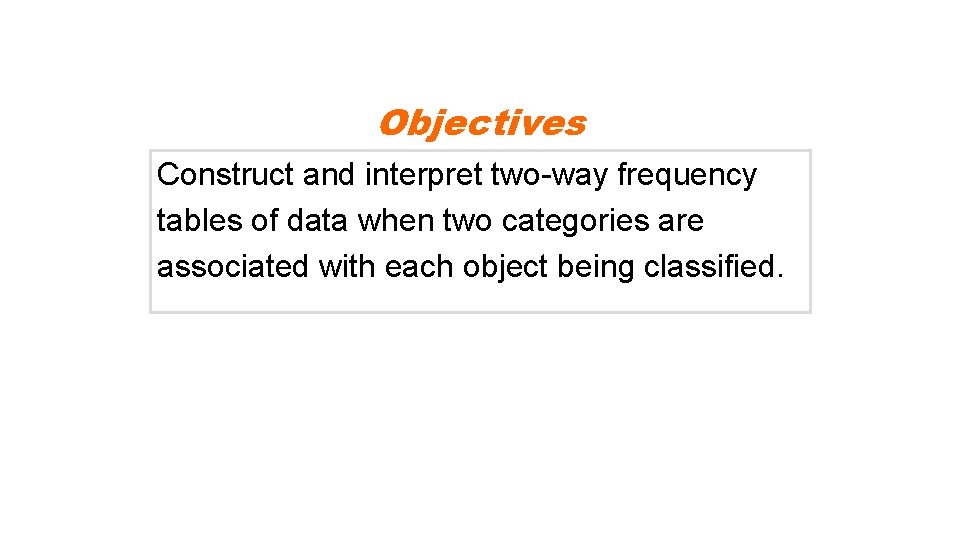 Objectives

Construct and interpret two-way frequency tables of data when two categories are associated with each object being classified.